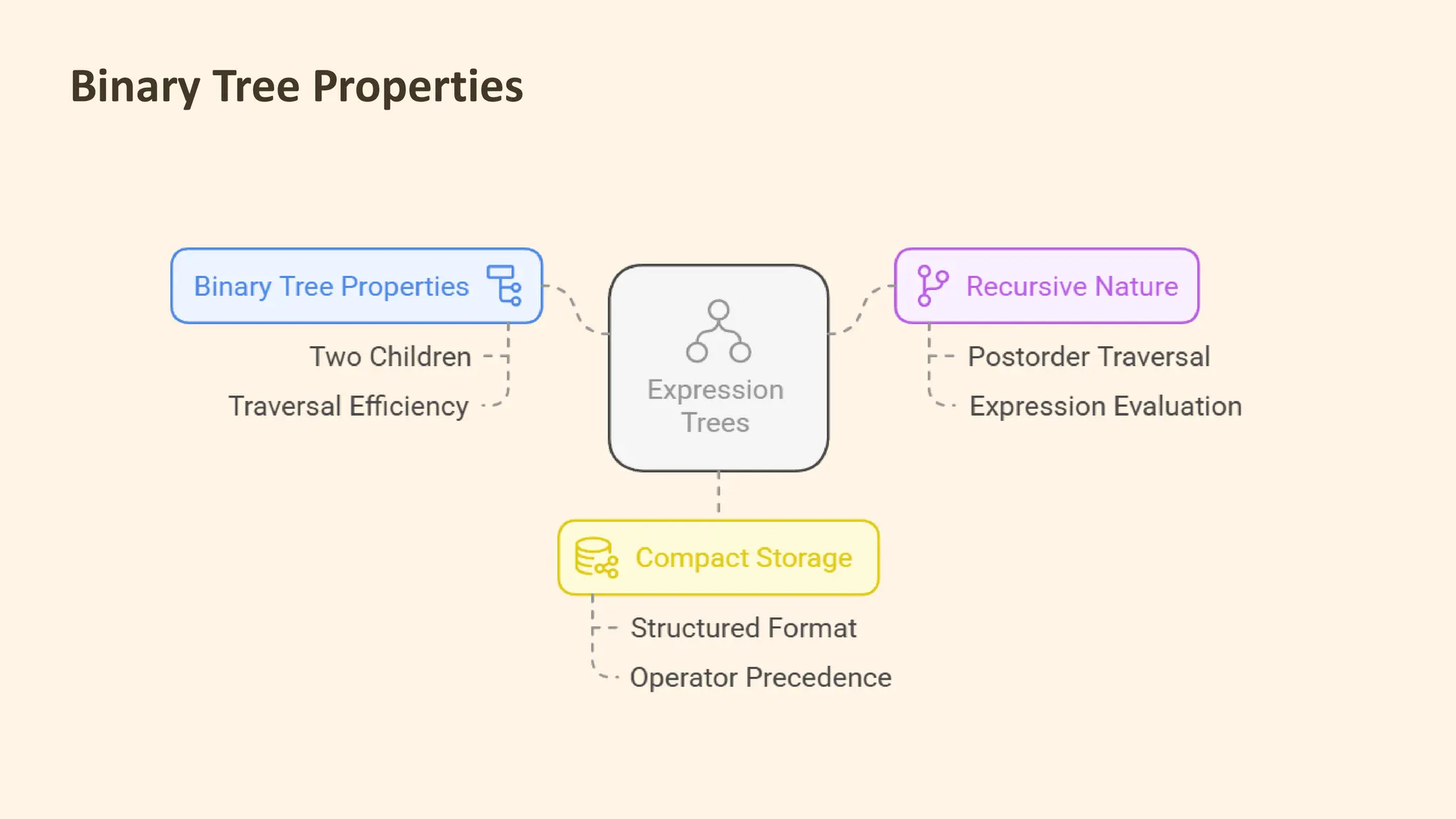 Binary Tree Properties

Binary Tree Properties

Two Children

Traversal Efficiency

Expression Trees

Recursive Nature

Postorder Traversal

Expression Evaluation

Compact Storage

Structured Format

Operator Precedence